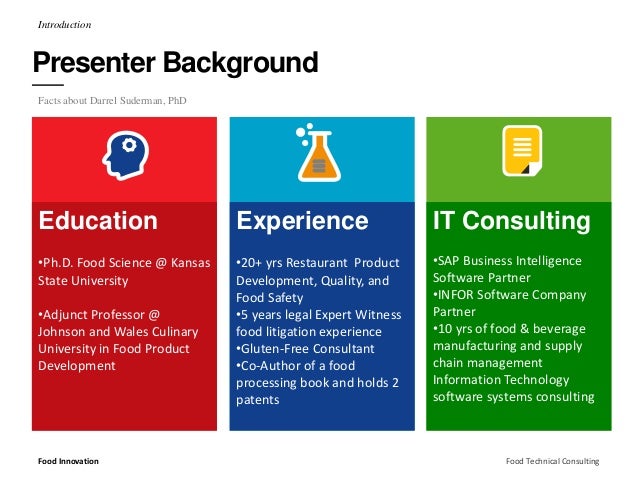 Introduction

Presenter Background

Facts about Darrel Suderman, PhD

Education

•Ph.D. Food Science @ Kansas State University

•Adjunct Professor @ Johnson and Wales Culinary University in Food Product Development

Experience

•20+ yrs Restaurant Product Development, Quality, and Food Safety
•5 years legal Expert Witness food litigation experience
•Gluten-Free Consultant
•Co-Author of a food processing book and holds 2 patents

IT Consulting

•SAP Business Intelligence Software Partner
•INFOR Software Company Partner
•10 yrs of food & beverage manufacturing and supply chain management Information Technology software systems consulting

Food Innovation

Food Technical Consulting